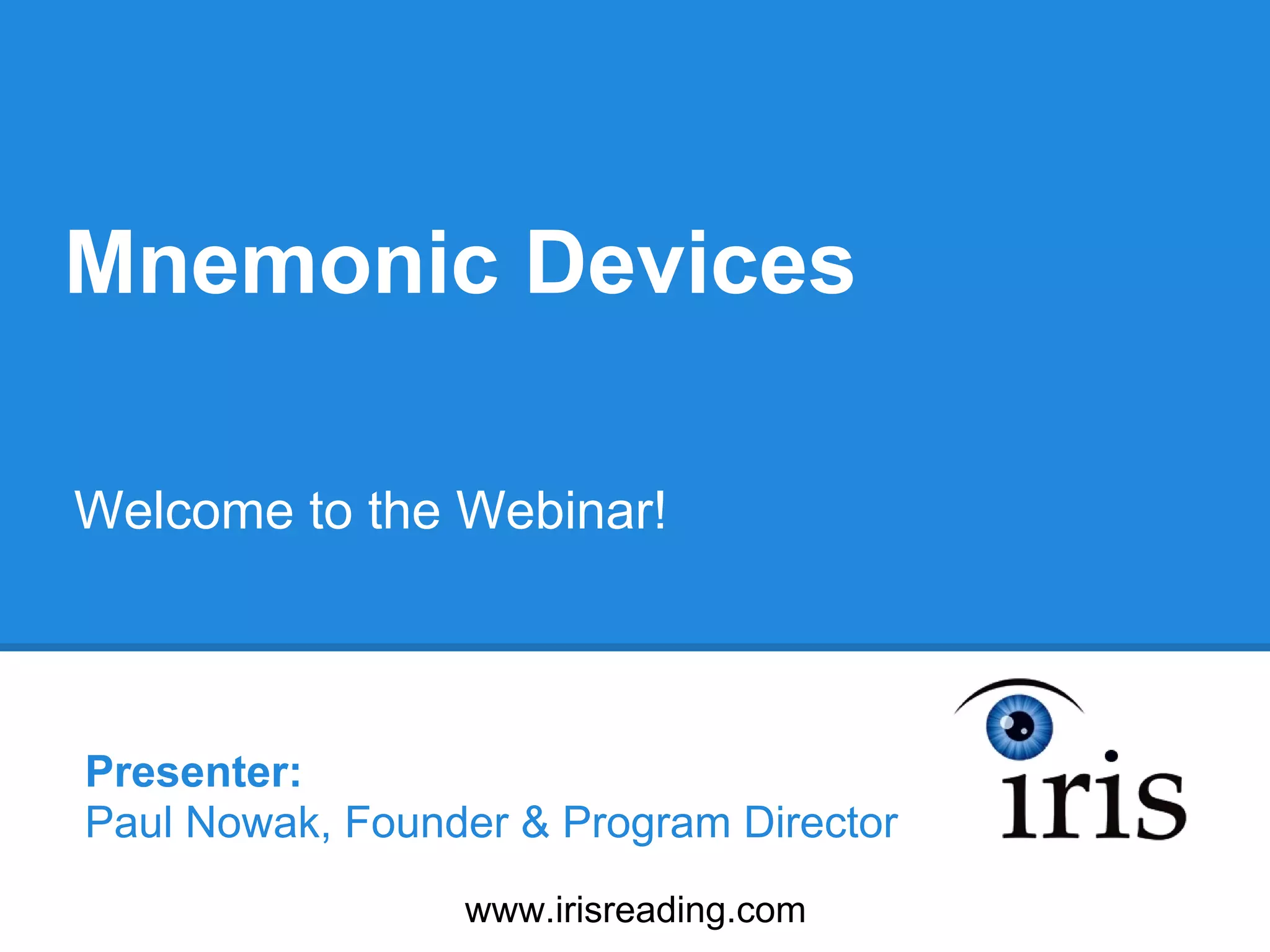 Mnemonic Devices

Welcome to the Webinar!

Presenter:
Paul Nowak, Founder & Program Director

iris

www.irisreading.com